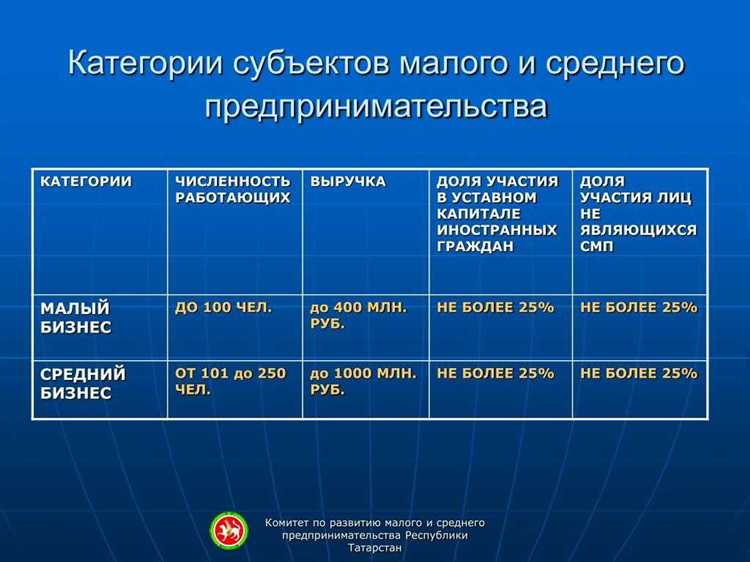 Категории субъектов малого и среднего предпринимательства

| КАТЕГОРИИ | ЧИСЛЕННОСТЬ РАБОТАЮЩИХ | ВЫРУЧКА | ДОЛЯ УЧАСТИЯ В УСТАВНОМ КАПИТАЛЕ ИНОСТРАННЫХ ГРАЖДАН | ДОЛЯ УЧАСТИЯ ЛИЦ НЕ ЯВЛЯЮЩИХСЯ СМП |
|---|---|---|---|---|
| МАЛЫЙ БИЗНЕС | ДО 100 ЧЕЛ. | до 400 МЛН. РУБ. | НЕ БОЛЕЕ 25% | НЕ БОЛЕЕ 25% |
| СРЕДНИЙ БИЗНЕС | ОТ 101 до 250 ЧЕЛ. | до 1000 МЛН. РУБ. | НЕ БОЛЕЕ 25% | НЕ БОЛЕЕ 25% |

Комитет по развитию малого и среднего предпринимательства Республики Татарстан